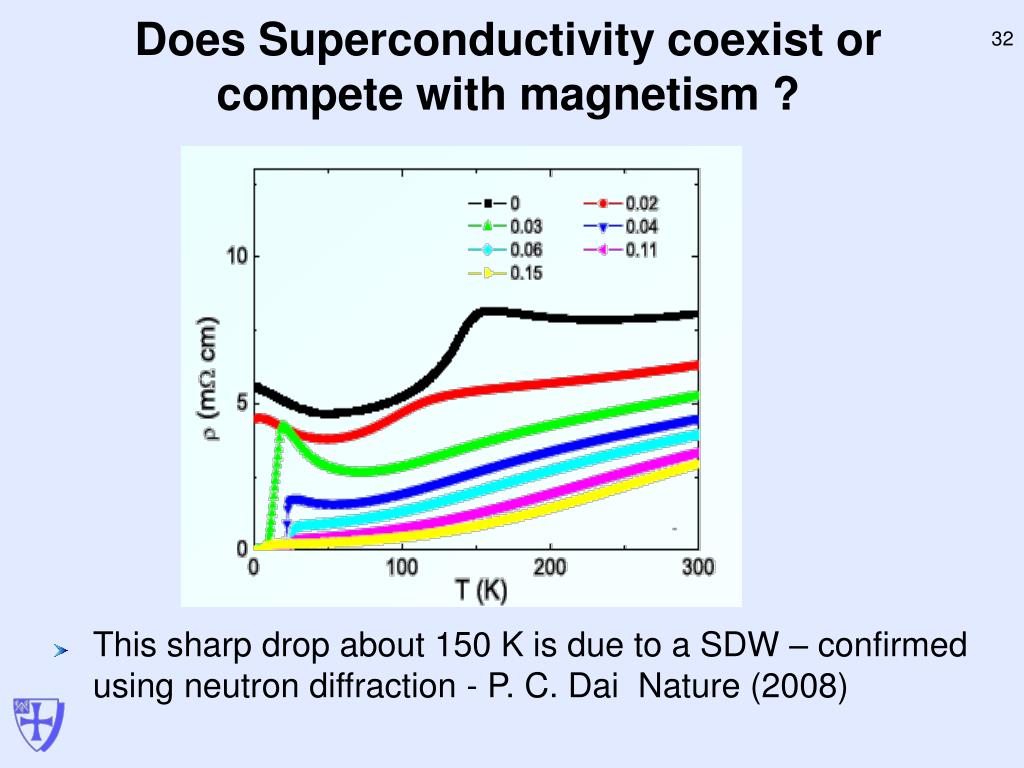 Does Superconductivity coexist or compete with magnetism ?

32

0
0.02
0.03
0.04
0.06
0.11
0.15

10
5
0
$\rho$ (m$\Omega$ cm)
0
100
200
300
T (K)

This sharp drop about 150 K is due to a SDW – confirmed using neutron diffraction - P. C. Dai Nature (2008)